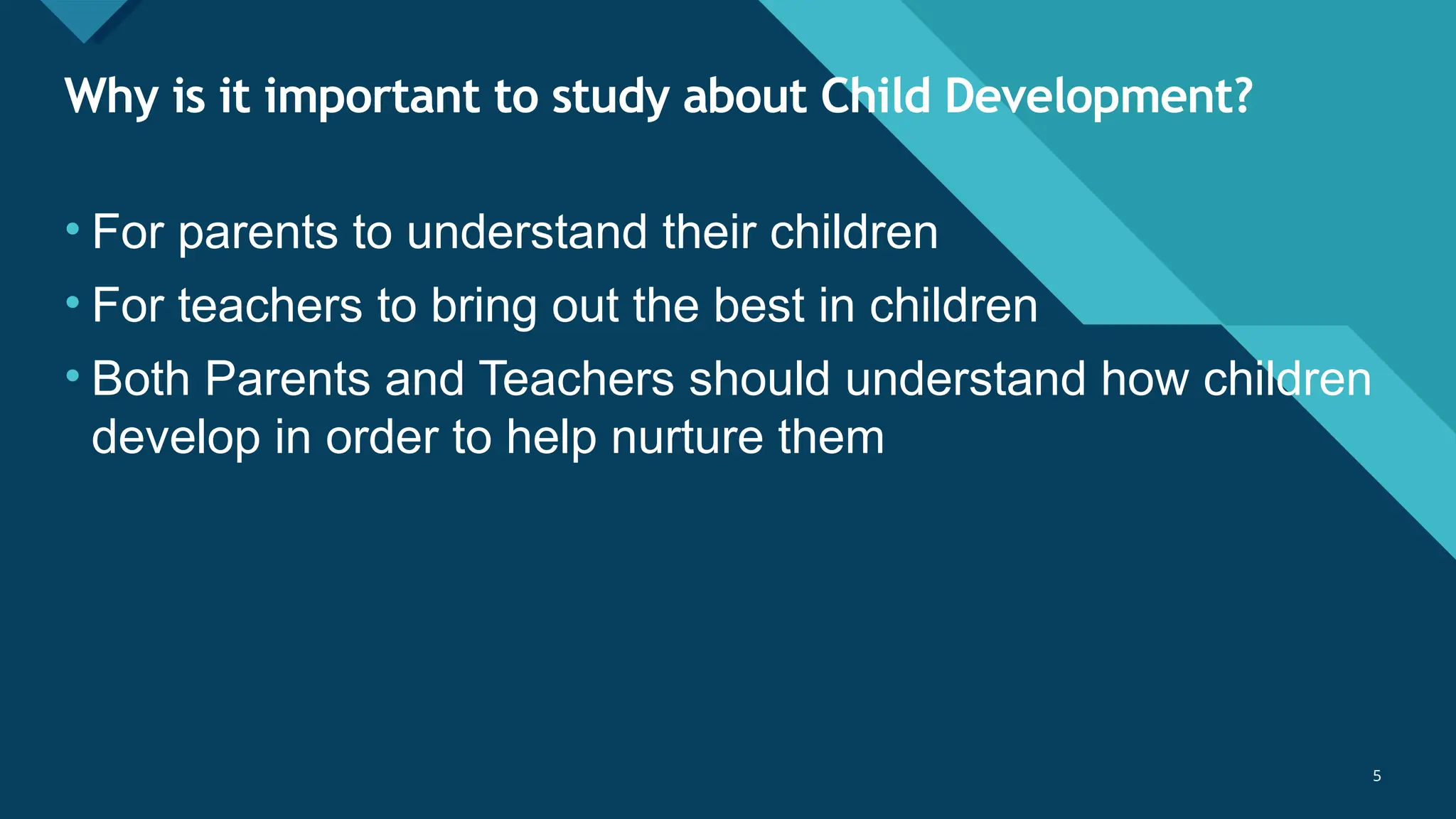 Why is it important to study about Child Development?

• For parents to understand their children
• For teachers to bring out the best in children
• Both Parents and Teachers should understand how children develop in order to help nurture them

5